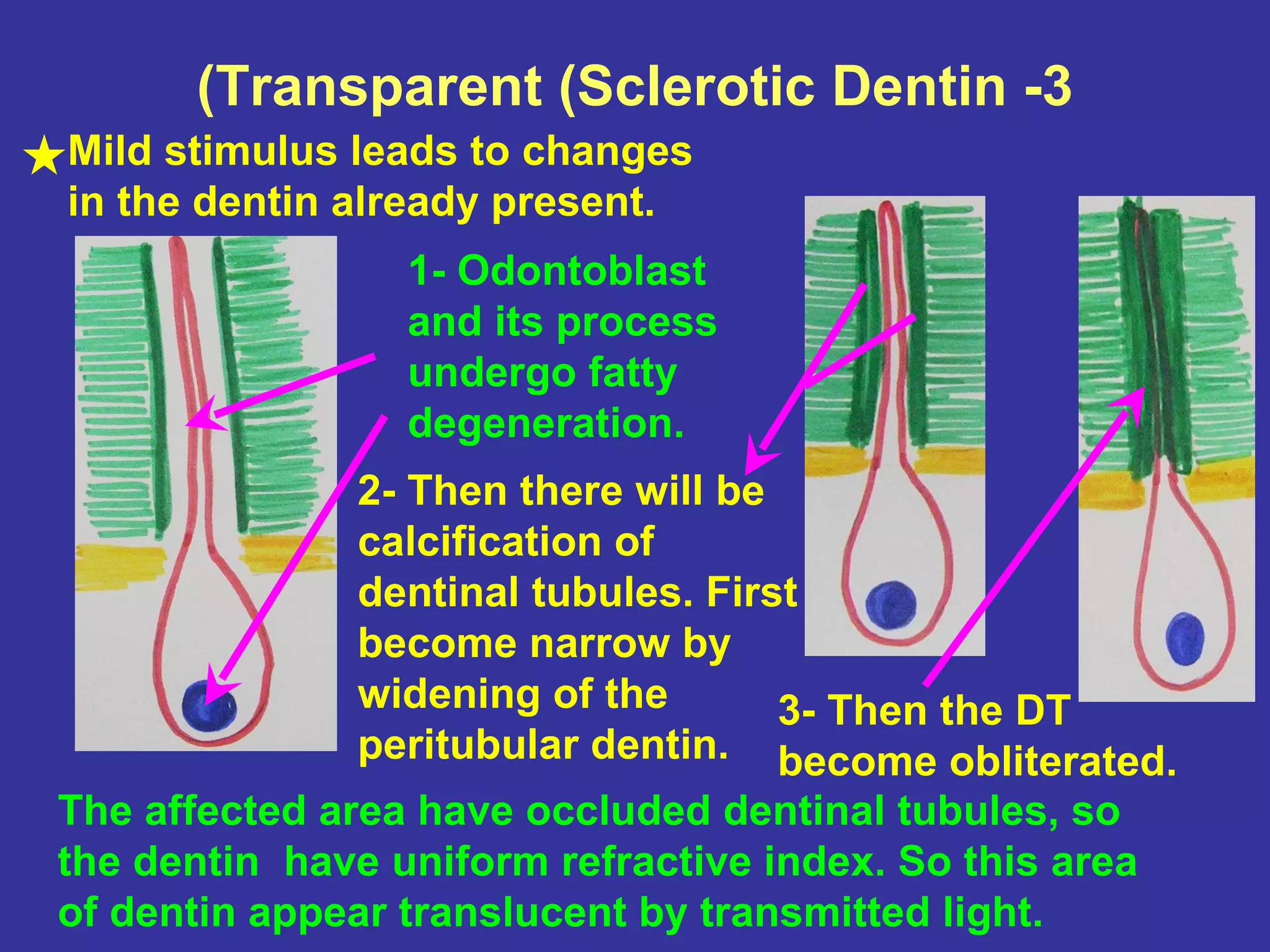 (Transparent (Sclerotic Dentin -3

★Mild stimulus leads to changes in the dentin already present.

1- Odontoblast and its process undergo fatty degeneration.

2- Then there will be calcification of dentinal tubules. First become narrow by widening of the peritubular dentin.

3- Then the DT become obliterated.

The affected area have occluded dentinal tubules, so the dentin have uniform refractive index. So this area of dentin appear translucent by transmitted light.